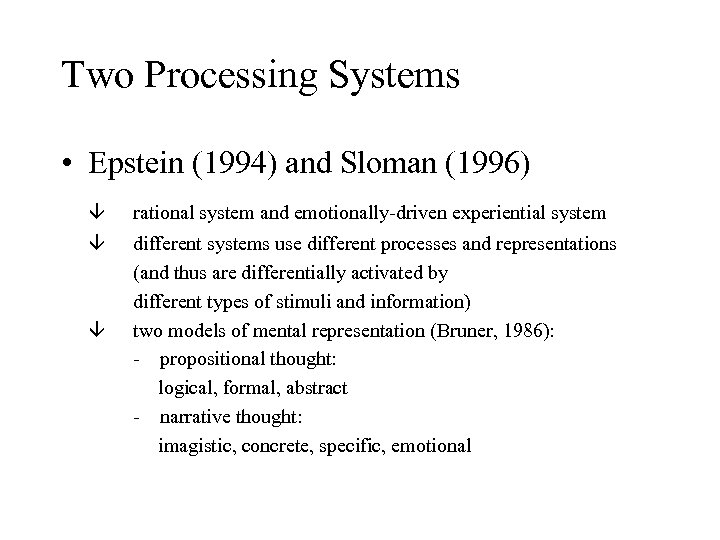 Two Processing Systems

• Epstein (1994) and Sloman (1996)

↓ rational system and emotionally-driven experiential system

↓ different systems use different processes and representations (and thus are differentially activated by different types of stimuli and information)

↓ two models of mental representation (Bruner, 1986):

- propositional thought: logical, formal, abstract

- narrative thought: imagistic, concrete, specific, emotional